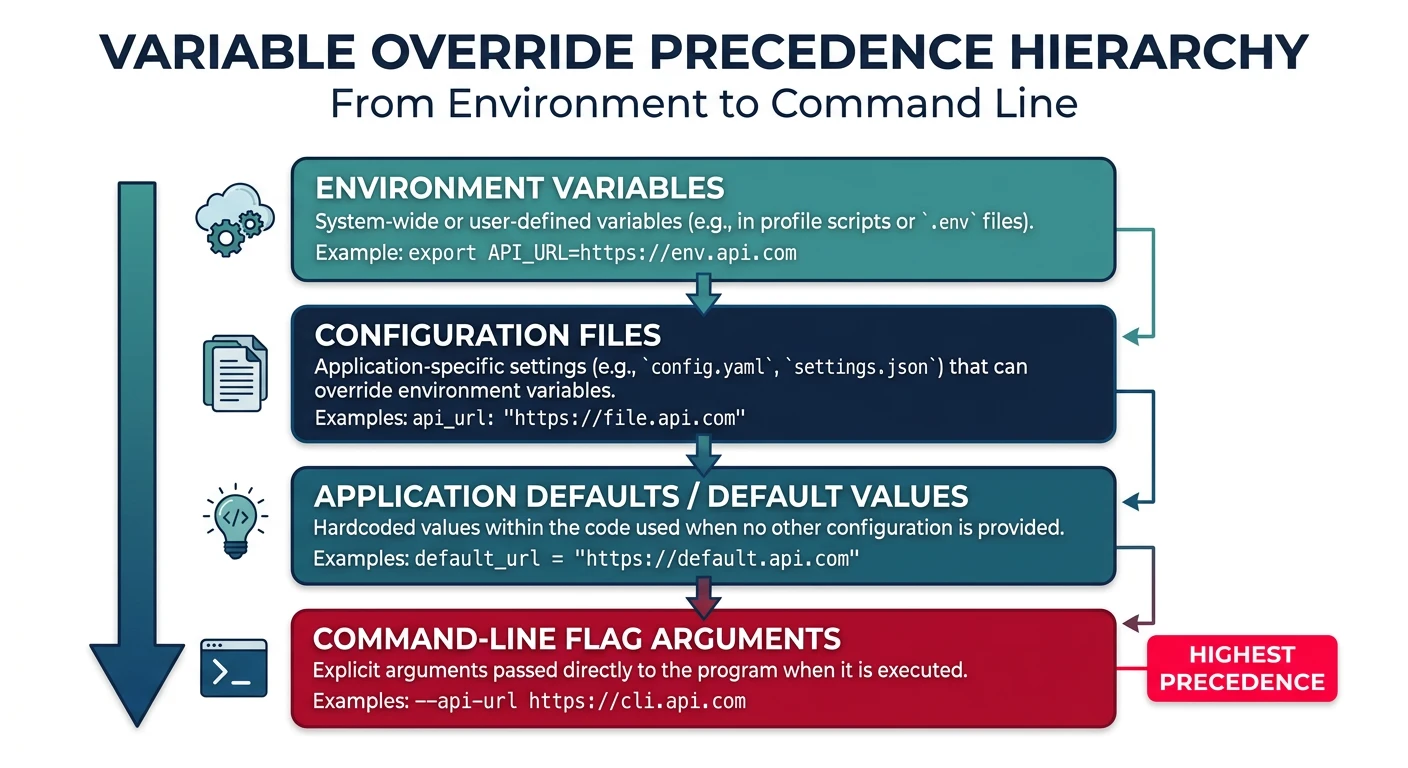 VARIABLE OVERRIDE PRECEDENCE HIERARCHY
From Environment to Command Line

ENVIRONMENT VARIABLES
System-wide or user-defined variables (e.g., in profile scripts or `.env` files).
Example: export API_URL=https://env.api.com

CONFIGURATION FILES
Application-specific settings (e.g., `config.yaml`, `settings.json`) that can override environment variables.
Examples: api_url: "https://file.api.com"

APPLICATION DEFAULTS / DEFAULT VALUES
Hardcoded values within the code used when no other configuration is provided.
Examples: default_url = "https://default.api.com"

COMMAND-LINE FLAG ARGUMENTS
Explicit arguments passed directly to the program when it is executed.
Examples: --api-url https://cli.api.com

HIGHEST PRECEDENCE